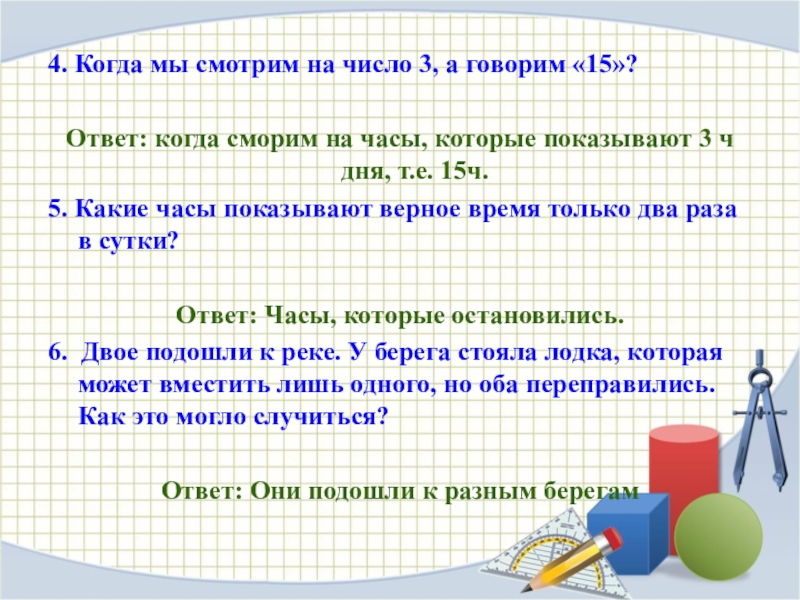 4. Когда мы смотрим на число 3, а говорим «15»?

Ответ: когда сморим на часы, которые показывают 3 ч дня, т.е. 15ч.

5. Какие часы показывают верное время только два раза в сутки?

Ответ: Часы, которые остановились.

6. Двое подошли к реке. У берега стояла лодка, которая может вместить лишь одного, но оба переправились. Как это могло случиться?

Ответ: Они подошли к разным берегам